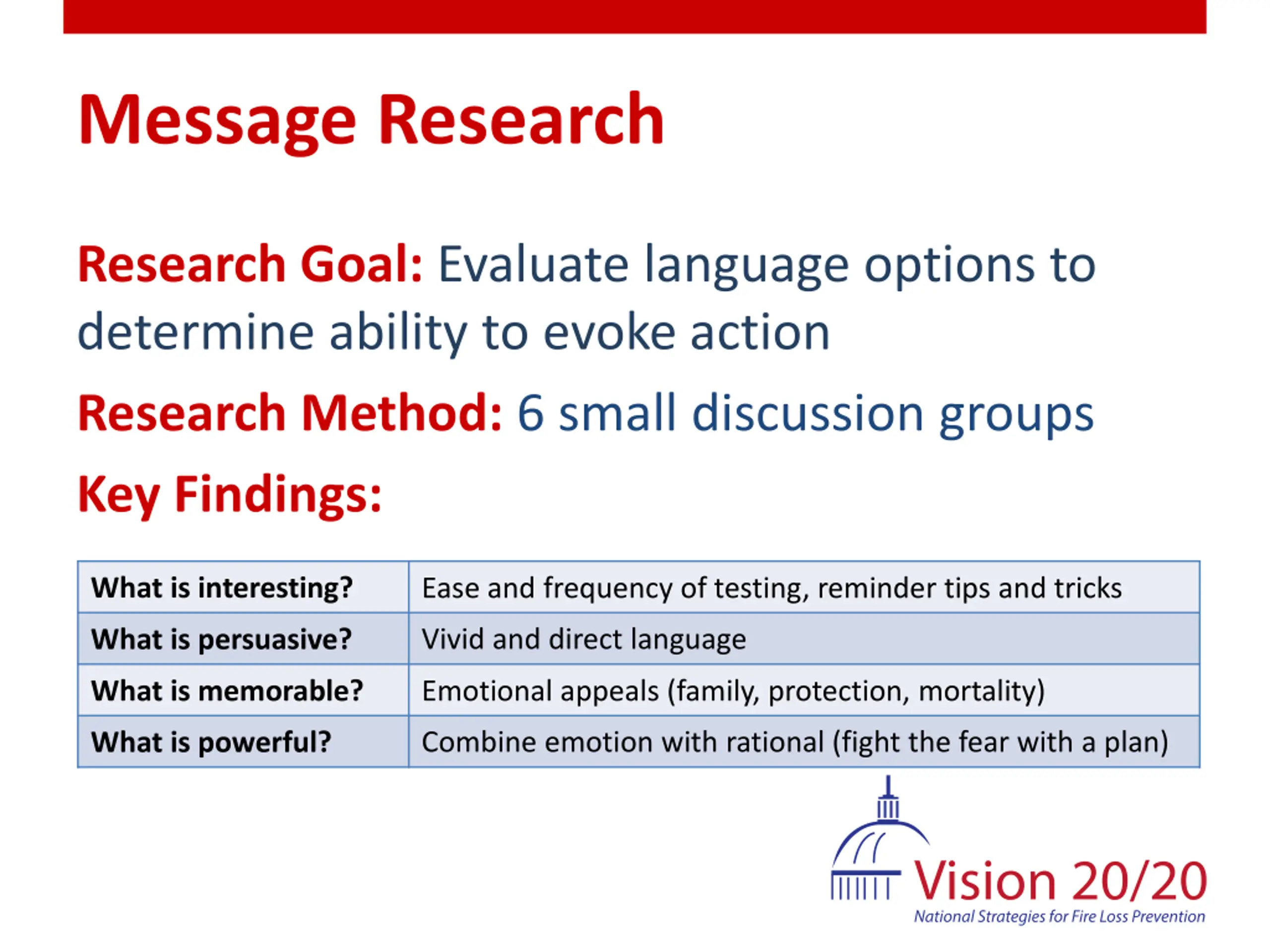 Message Research

Research Goal: Evaluate language options to determine ability to evoke action

Research Method: 6 small discussion groups

Key Findings:

| What is interesting? | Ease and frequency of testing, reminder tips and tricks |
|---|---|
| What is persuasive? | Vivid and direct language |
| What is memorable? | Emotional appeals (family, protection, mortality) |
| What is powerful? | Combine emotion with rational (fight the fear with a plan) |

Vision 20/20
National Strategies for Fire Loss Prevention